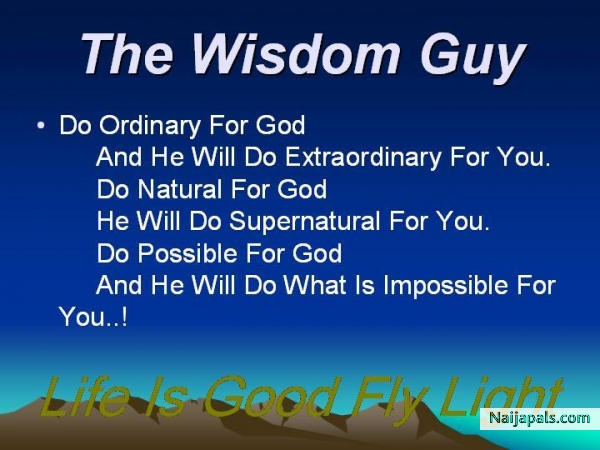 The Wisdom Guy

• Do Ordinary For God
And He Will Do Extraordinary For You.
Do Natural For God
He Will Do Supernatural For You.
Do Possible For God
And He Will Do What Is Impossible For You..!

Life Is Good Fly Light

Naijapals.com